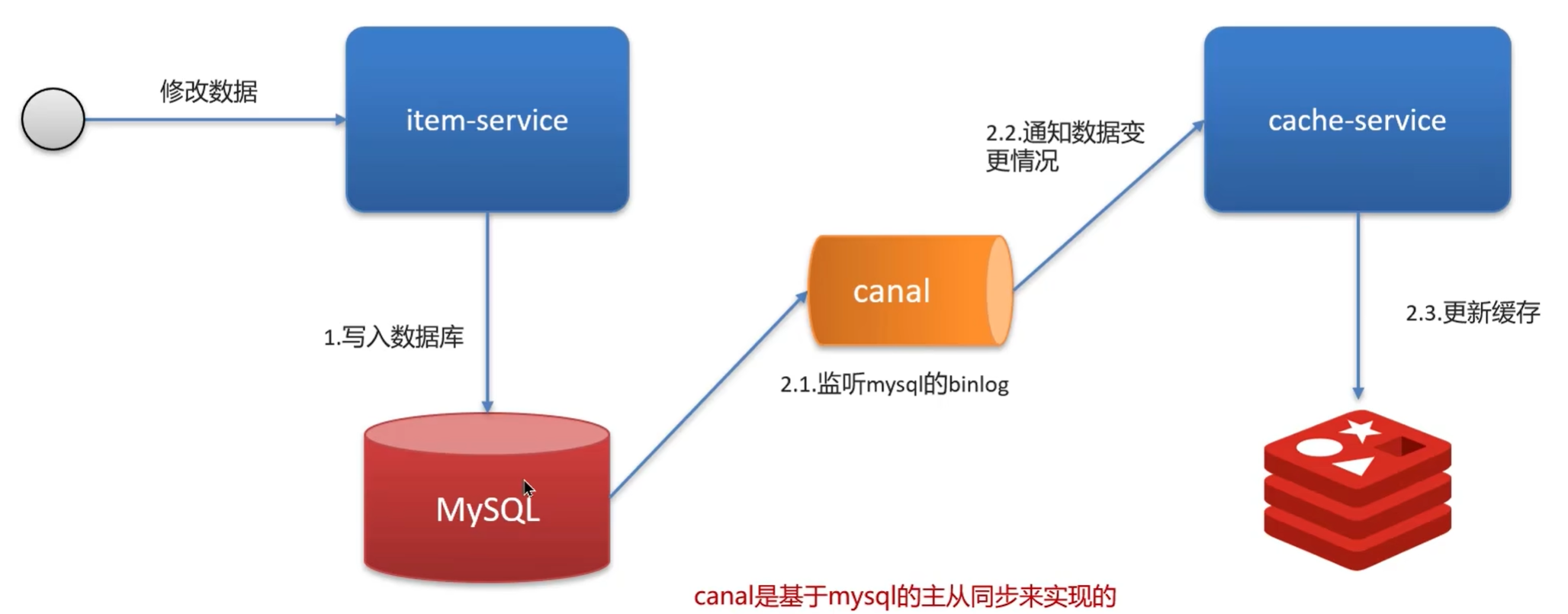 修改数据

item-service

2.2.通知数据变更情况

cache-service

canal

1.写入数据库

2.3.更新缓存

2.1.监听mysql的binlog

MySQL

canal是基于mysql的主从同步来实现的